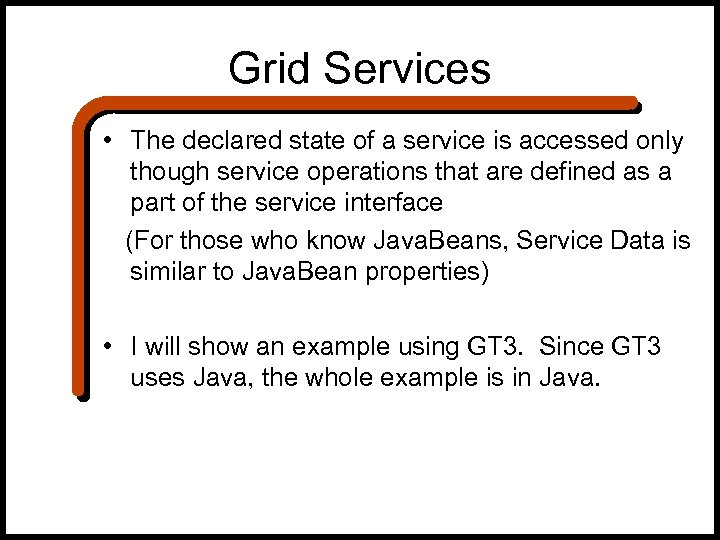 Grid Services

• The declared state of a service is accessed only though service operations that are defined as a part of the service interface

(For those who know JavaBeans, Service Data is similar to JavaBean properties)

• I will show an example using GT3. Since GT3 uses Java, the whole example is in Java.